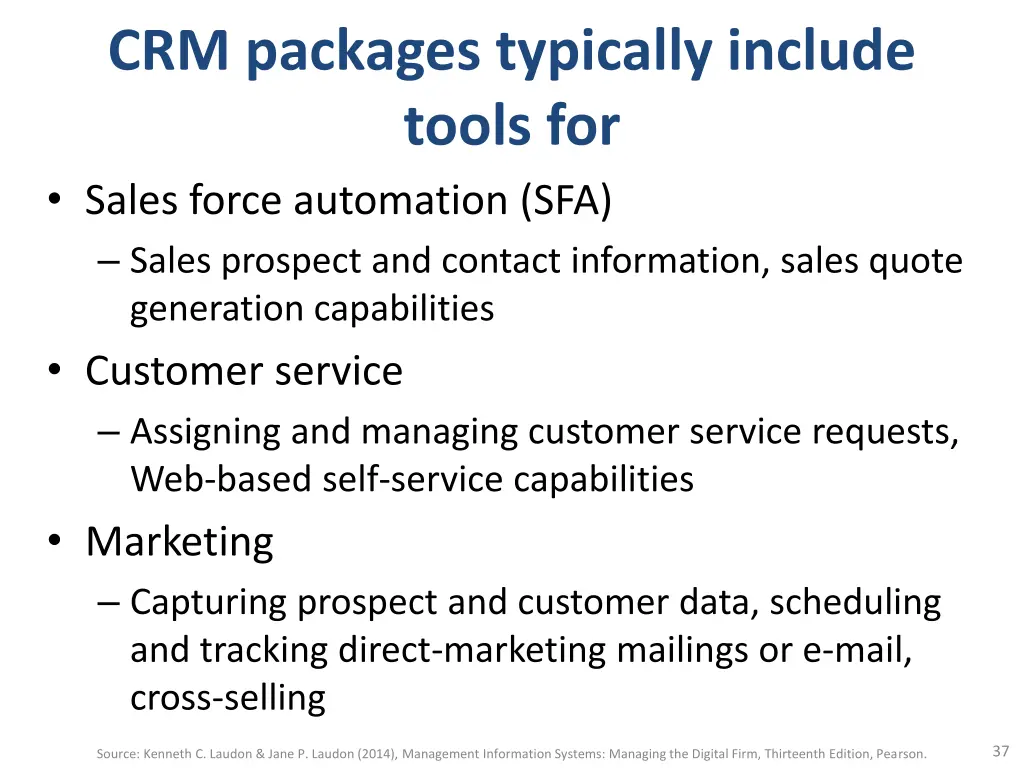 CRM packages typically include tools for

• Sales force automation (SFA)
– Sales prospect and contact information, sales quote generation capabilities
• Customer service
– Assigning and managing customer service requests, Web-based self-service capabilities
• Marketing
– Capturing prospect and customer data, scheduling and tracking direct-marketing mailings or e-mail, cross-selling

Source: Kenneth C. Laudon & Jane P. Laudon (2014), Management Information Systems: Managing the Digital Firm, Thirteenth Edition, Pearson.

37